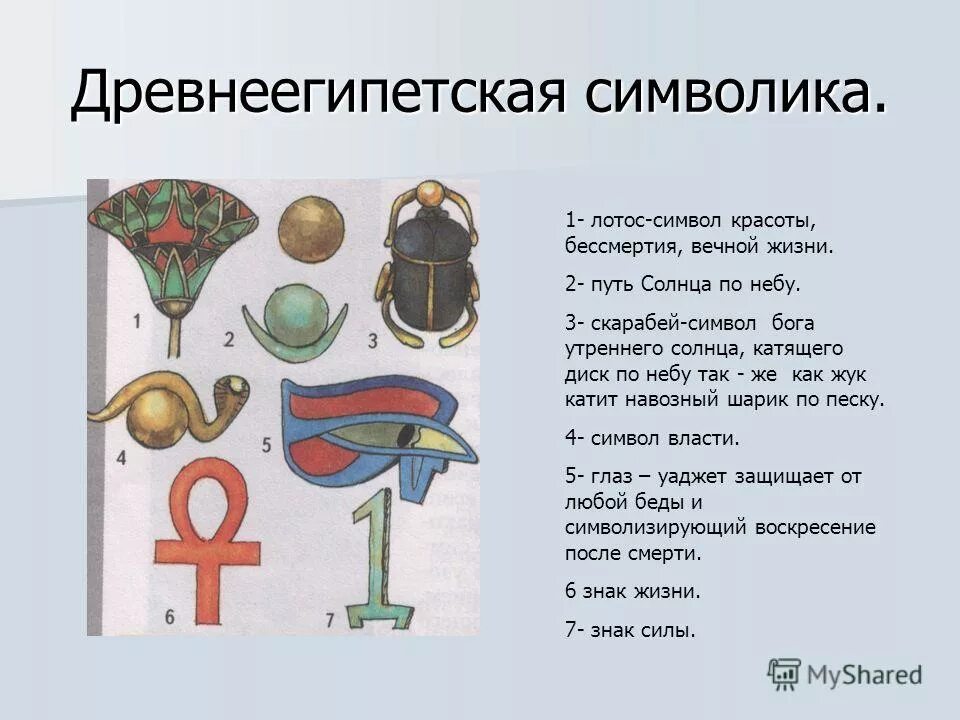 Древнеегипетская символика.

1 2 3 4 5 6 7

1- лотос-символ красоты, бессмертия, вечной жизни.

2- путь Солнца по небу.

3- скарабей-символ бога утреннего солнца, катящего диск по небу так - же как жук катит навозный шарик по песку.

4- символ власти.

5- глаз – уаджет защищает от любой беды и символизирующий воскресение после смерти.

6 знак жизни.

7- знак силы.

MyShared